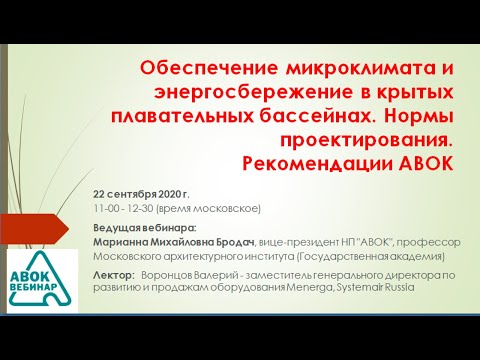 Обеспечение микроклимата и энергосбережение в крытых плавательных бассейнах. Нормы проектирования. Рекомендации АВОК

22 сентября 2020 г.
11-00 - 12-30 (время московское)

Ведущая вебинара:
Марианна Михайловна Бродач, вице-президент НП "АВОК", профессор Московского архитектурного института (Государственная академия)

Лектор: Воронцов Валерий - заместитель генерального директора по развитию и продажам оборудования Menerga, Systemair Russia

АВОК
ВЕБИНАР